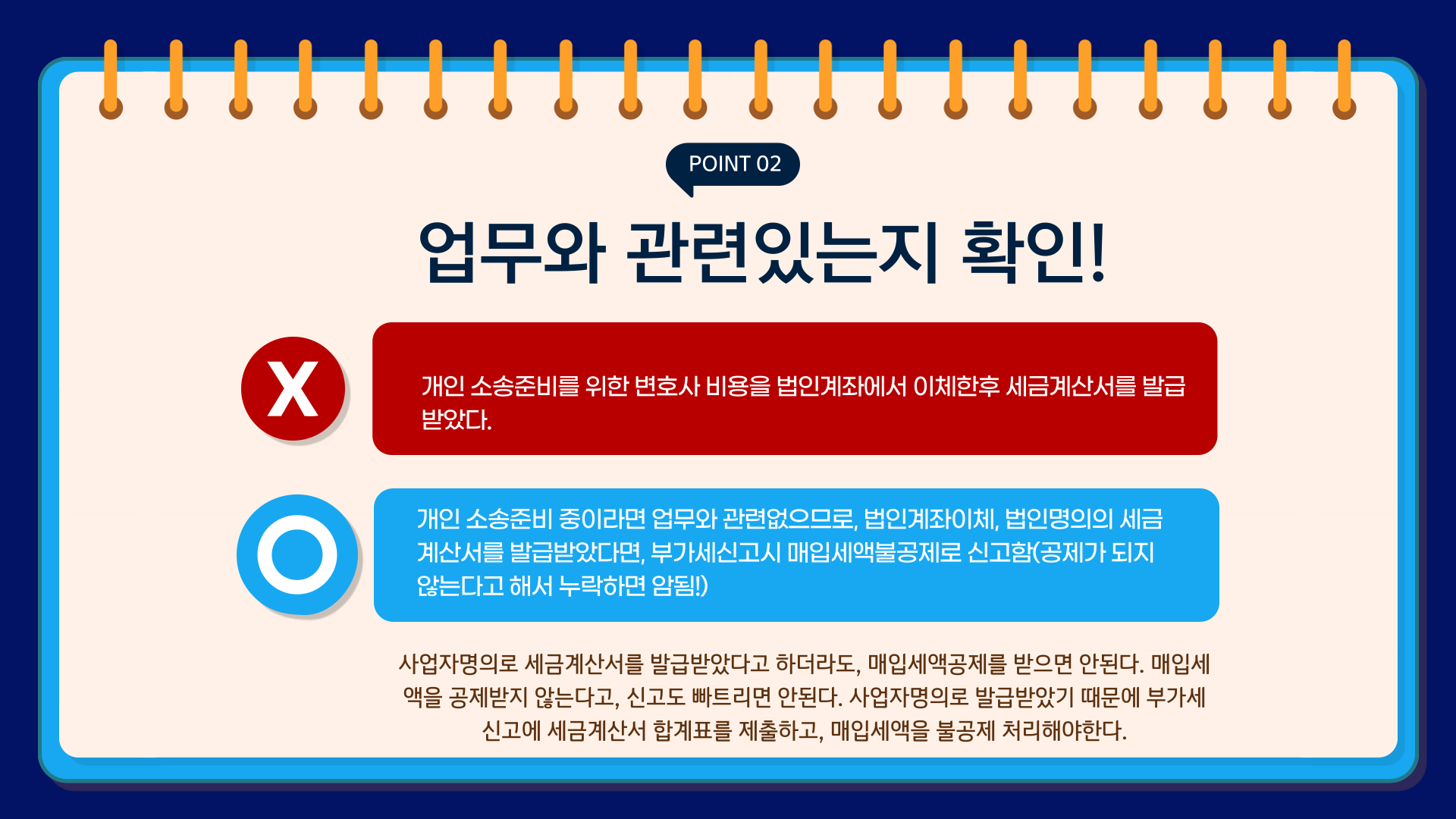 POINT 02

업무와 관련있는지 확인!

X

개인 소송준비를 위한 변호사 비용을 법인계좌에서 이체한후 세금계산서를 발급받았다.

O

개인 소송준비 중이라면 업무와 관련없으므로, 법인계좌이체, 법인명의의 세금계산서를 발급받았다면, 부가세신고시 매입세액불공제로 신고함(공제가 되지 않는다고 해서 누락하면 암됨!)

사업자명의로 세금계산서를 발급받았다고 하더라도, 매입세액공제를 받으면 안된다. 매입세액을 공제받지 않는다고, 신고도 빠트리면 안된다. 사업자명의로 발급받았기 때문에 부가세 신고에 세금계산서 합계표를 제출하고, 매입세액을 불공제 처리해야한다.